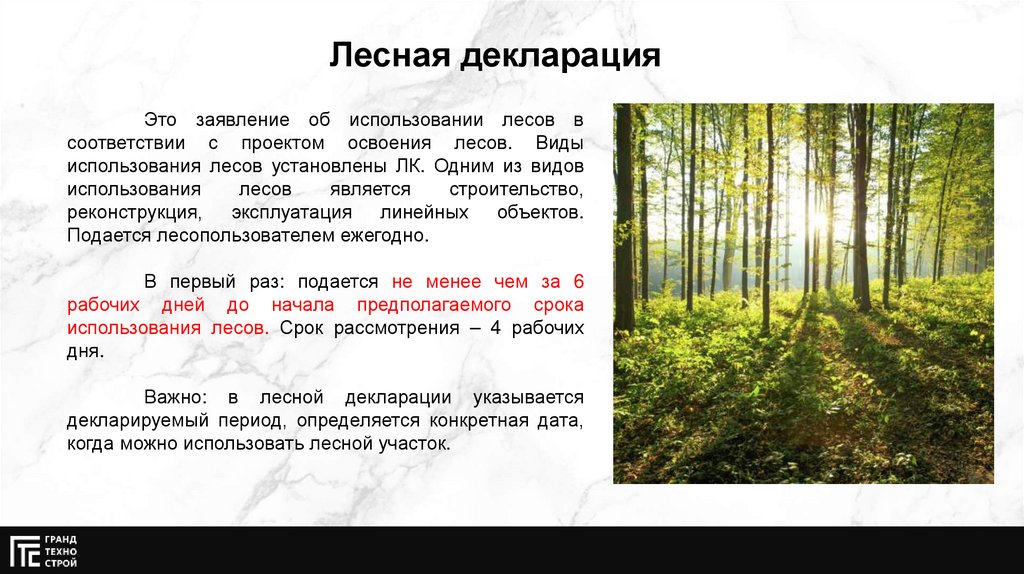 Лесная декларация

Это заявление об использовании лесов в соответствии с проектом освоения лесов. Виды использования лесов установлены ЛК. Одним из видов использования лесов является строительство, реконструкция, эксплуатация линейных объектов. Подается лесопользователем ежегодно.

В первый раз: подается не менее чем за 6 рабочих дней до начала предполагаемого срока использования лесов. Срок рассмотрения – 4 рабочих дня.

Важно: в лесной декларации указывается декларируемый период, определяется конкретная дата, когда можно использовать лесной участок.

ГРАНД ТЕХНО СТРОЙ